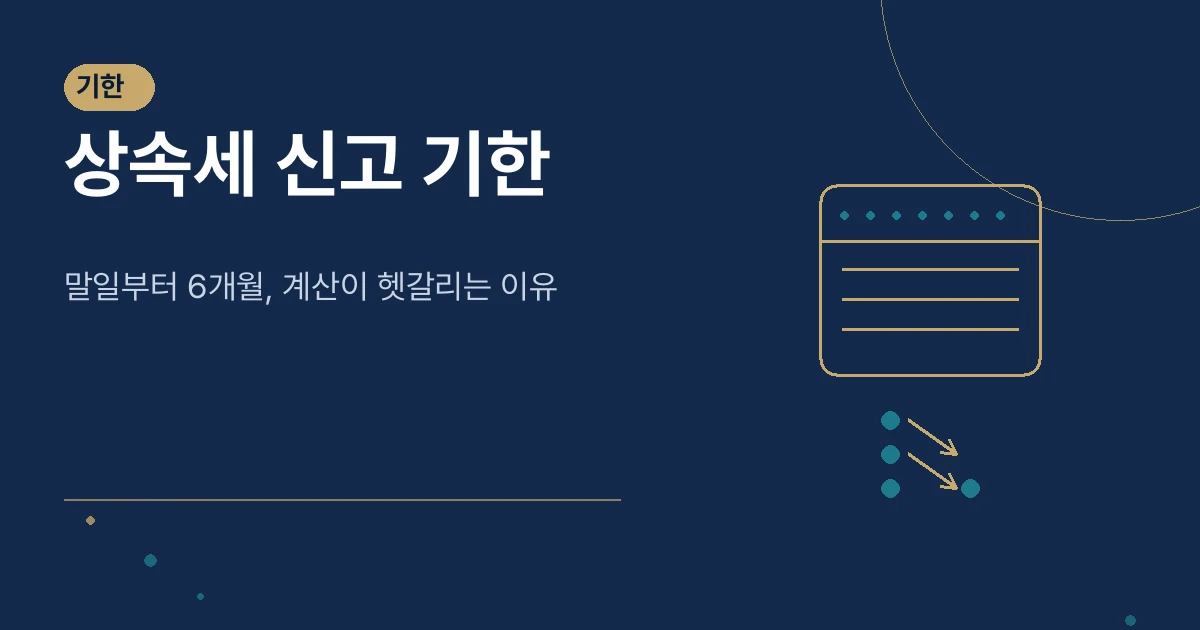 기한

상속세 신고 기한

말일부터 6개월, 계산이 헷갈리는 이유